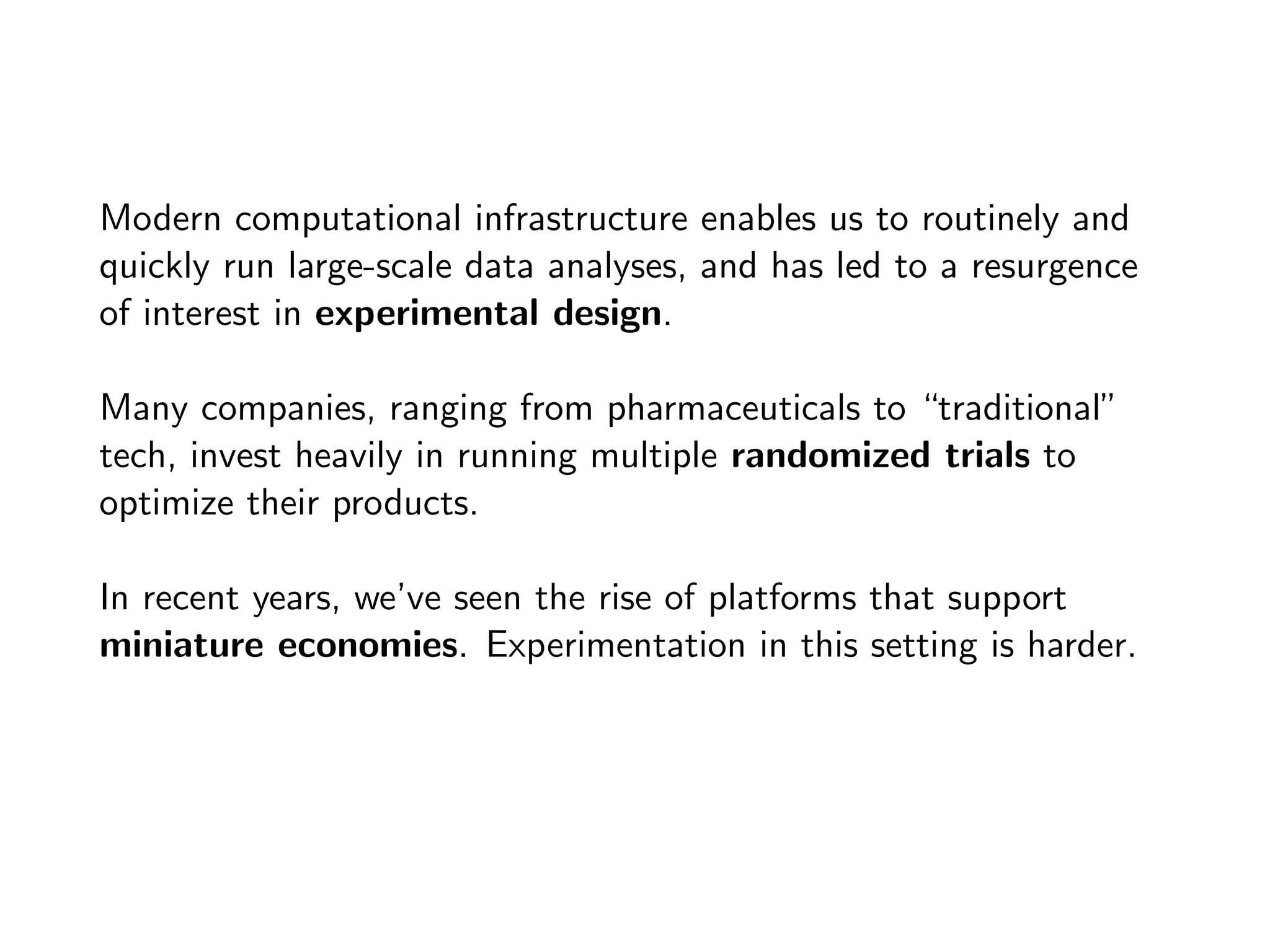 Modern computational infrastructure enables us to routinely and quickly run large-scale data analyses, and has led to a resurgence of interest in experimental design.

Many companies, ranging from pharmaceuticals to “traditional” tech, invest heavily in running multiple randomized trials to optimize their products.

In recent years, we’ve seen the rise of platforms that support miniature economies. Experimentation in this setting is harder.